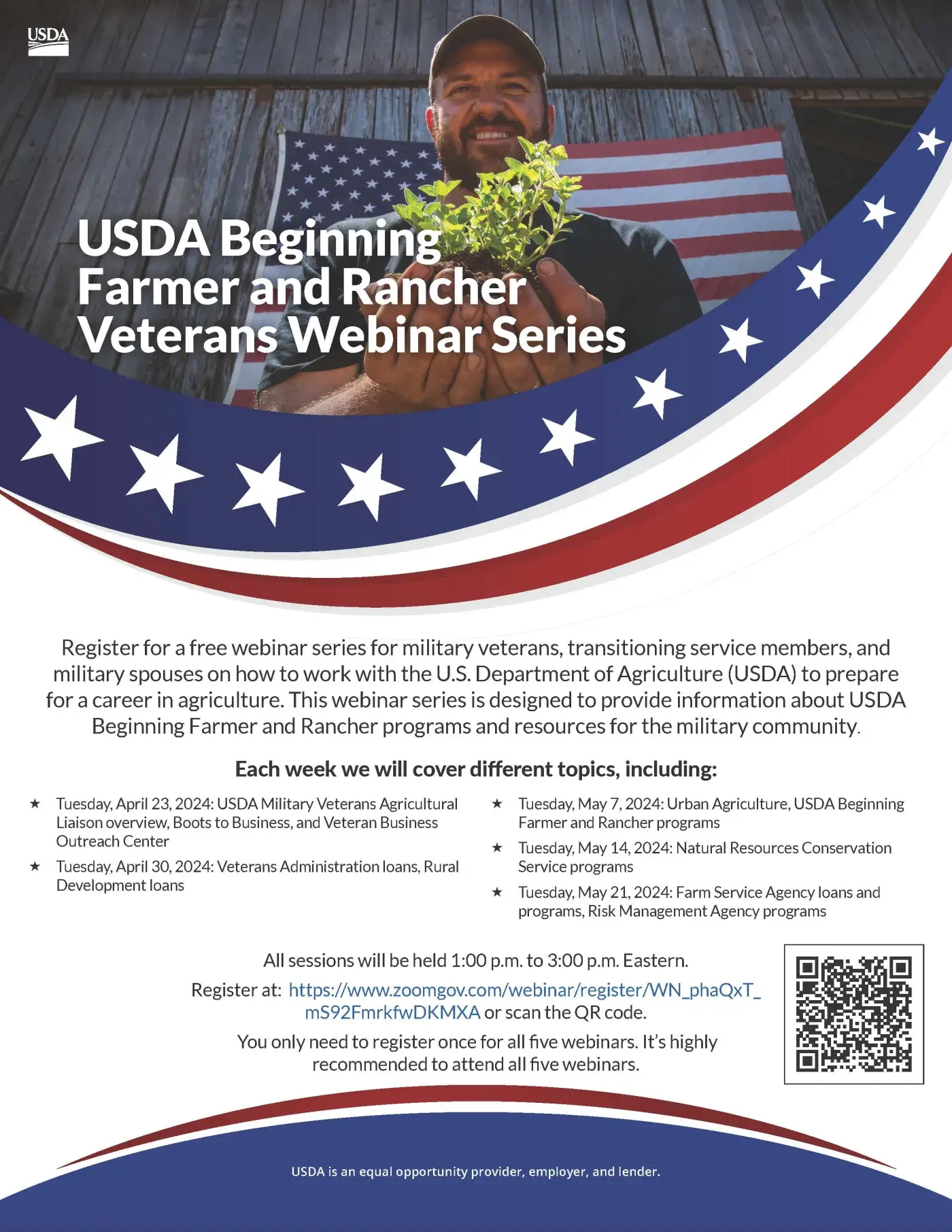 USDA

USDA Beginning Farmer and Rancher Veterans Webinar Series

Register for a free webinar series for military veterans, transitioning service members, and military spouses on how to work with the U.S. Department of Agriculture (USDA) to prepare for a career in agriculture. This webinar series is designed to provide information about USDA Beginning Farmer and Rancher programs and resources for the military community.

Each week we will cover different topics, including:

★ Tuesday, April 23, 2024: USDA Military Veterans Agricultural Liaison overview, Boots to Business, and Veteran Business Outreach Center

★ Tuesday, April 30, 2024: Veterans Administration loans, Rural Development loans

★ Tuesday, May 7, 2024: Urban Agriculture, USDA Beginning Farmer and Rancher programs

★ Tuesday, May 14, 2024: Natural Resources Conservation Service programs

★ Tuesday, May 21, 2024: Farm Service Agency loans and programs, Risk Management Agency programs

All sessions will be held 1:00 p.m. to 3:00 p.m. Eastern.

Register at: https://www.zoomgov.com/webinar/register/WN_phaQxT_mS92FmrkfwDKMXA or scan the QR code.

You only need to register once for all five webinars. It's highly recommended to attend all five webinars.

USDA is an equal opportunity provider, employer, and lender.